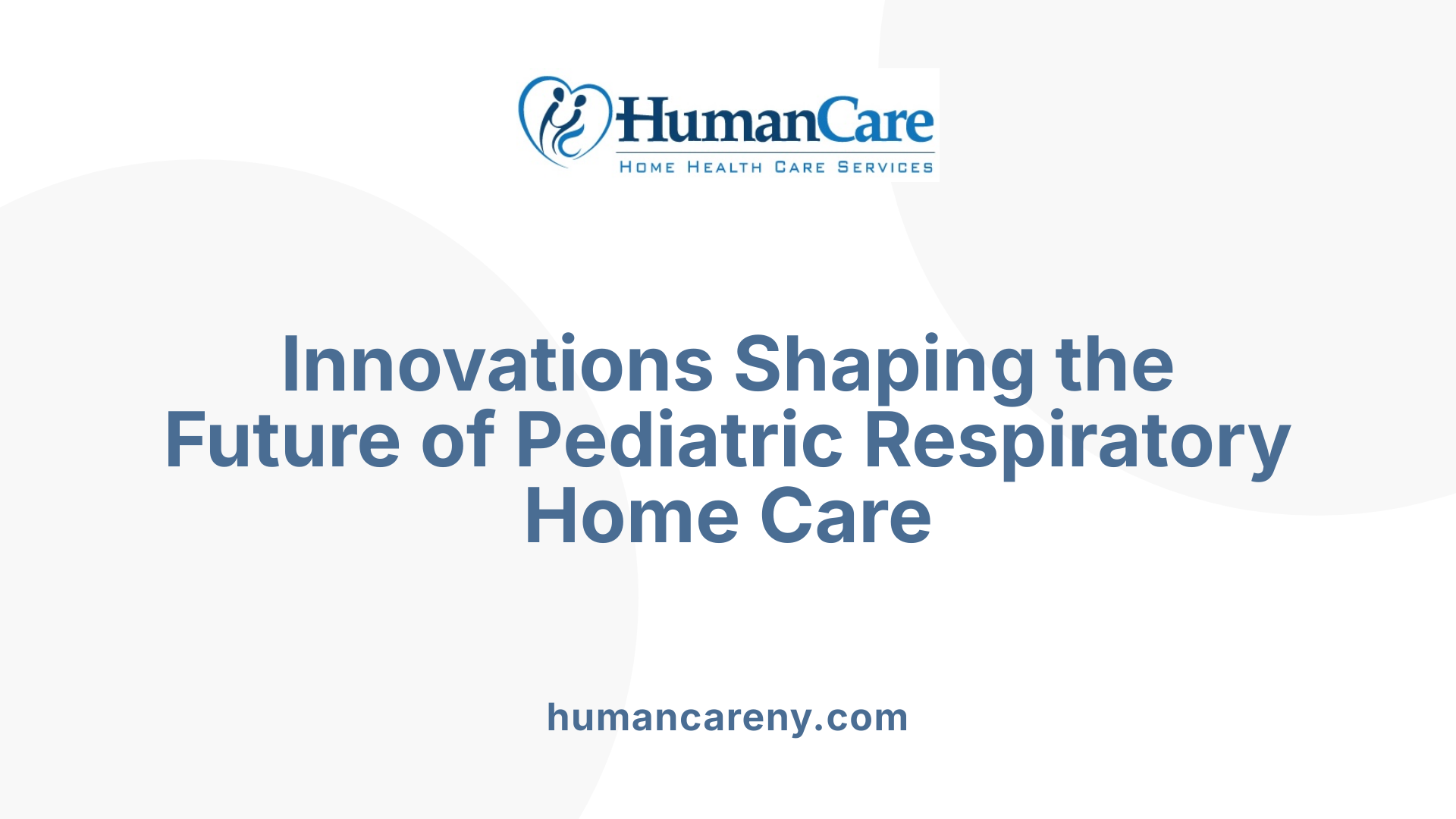 HumanCare
HOME HEALTH CARE SERVICES

Innovations Shaping the Future of Pediatric Respiratory Home Care

humancareny.com